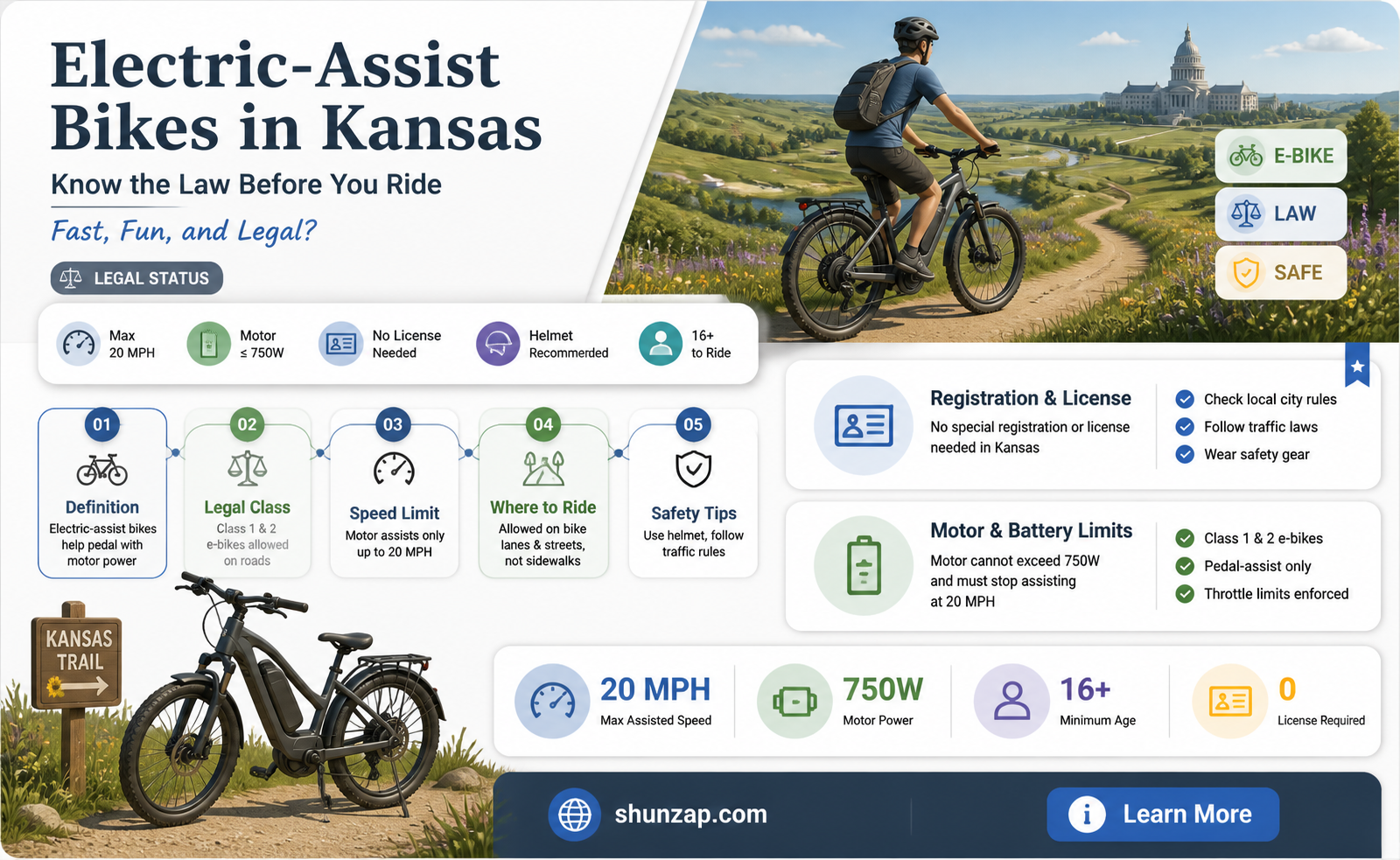 Electric-Assist Bikes in Kansas

Know the Law Before You Ride

Fast, Fun, and Legal?

LEGAL STATUS

E-BIKE
LAW
SAFE

Max 20 MPH
Motor ≤ 750W
No License Needed
Helmet Recommended
16+ to Ride

01
Definition
Electric-assist bikes help pedal with motor power

02
Legal Class
Class 1 & 2 e-bikes allowed on roads

03
Speed Limit
Motor assists only up to 20 MPH

04
Where to Ride
Allowed on bike lanes & streets, not sidewalks

05
Safety Tips
Use helmet, follow traffic rules

Registration & License
No special registration or license needed in Kansas

Check local city rules
Follow traffic laws
Wear safety gear

Motor & Battery Limits
Motor cannot exceed 750W and must stop assisting at 20 MPH

Class 1 & 2 e-bikes
Pedal-assist only
Throttle limits enforced

KANSAS TRAIL

20 MPH
Max Assisted Speed

750W
Motor Power

16+
Minimum Age

0
License Required

shunzap.com

Learn More